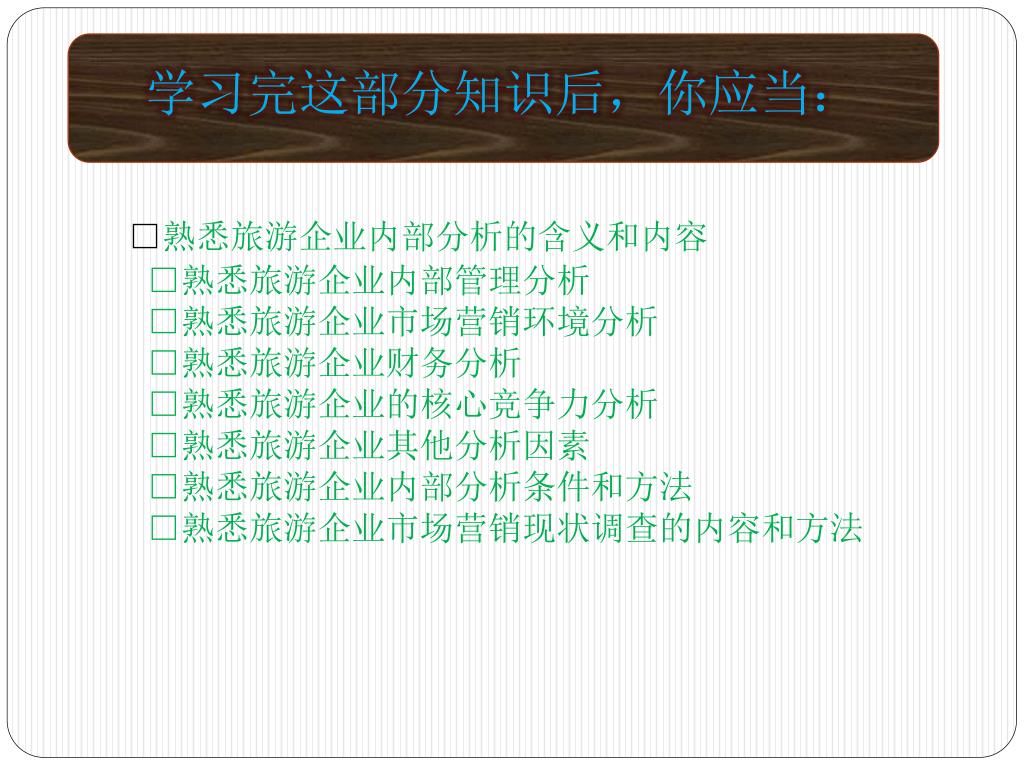 学习完这部分知识后，你应当：

□熟悉旅游企业内部分析的含义和内容
□熟悉旅游企业内部管理分析
□熟悉旅游企业市场营销环境分析
□熟悉旅游企业财务分析
□熟悉旅游企业的核心竞争力分析
□熟悉旅游企业其他分析因素
□熟悉旅游企业内部分析条件和方法
□熟悉旅游企业市场营销现状调查的内容和方法